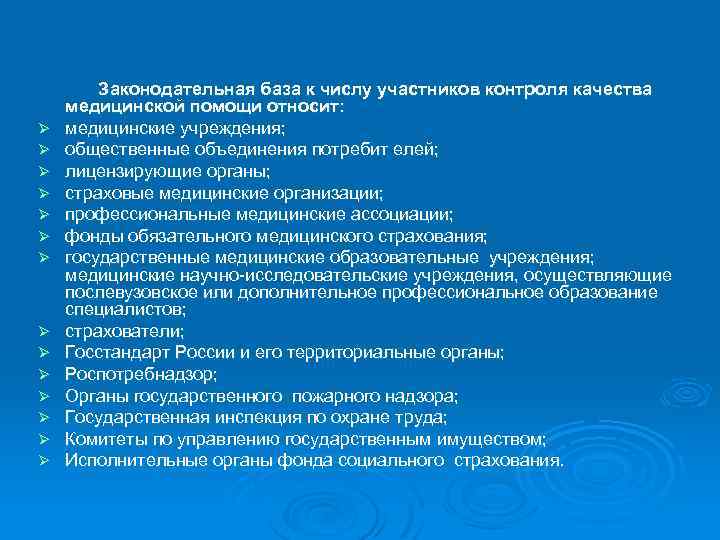 Законодательная база к числу участников контроля качества медицинской помощи относит:

➢ медицинские учреждения;
➢ общественные объединения потребит елей;
➢ лицензирующие органы;
➢ страховые медицинские организации;
➢ профессиональные медицинские ассоциации;
➢ фонды обязательного медицинского страхования;
➢ государственные медицинские образовательные учреждения; медицинские научно-исследовательские учреждения, осуществляющие послевузовское или дополнительное профессиональное образование специалистов;
➢ страхователи;
➢ Госстандарт России и его территориальные органы;
➢ Роспотребнадзор;
➢ Органы государственного пожарного надзора;
➢ Государственная инспекция по охране труда;
➢ Комитеты по управлению государственным имуществом;
➢ Исполнительные органы фонда социального страхования.